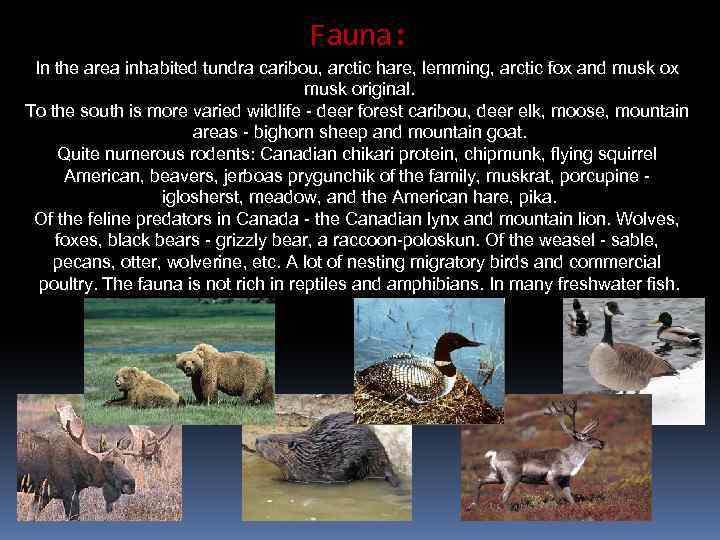 Fauna:

In the area inhabited tundra caribou, arctic hare, lemming, arctic fox and musk ox musk original.
To the south is more varied wildlife - deer forest caribou, deer elk, moose, mountain areas - bighorn sheep and mountain goat.
Quite numerous rodents: Canadian chikari protein, chipmunk, flying squirrel American, beavers, jerboas prygunchik of the family, muskrat, porcupine - iglosherst, meadow, and the American hare, pika.
Of the feline predators in Canada - the Canadian lynx and mountain lion. Wolves, foxes, black bears - grizzly bear, a raccoon-poloskun. Of the weasel - sable, pecans, otter, wolverine, etc. A lot of nesting migratory birds and commercial poultry. The fauna is not rich in reptiles and amphibians. In many freshwater fish.